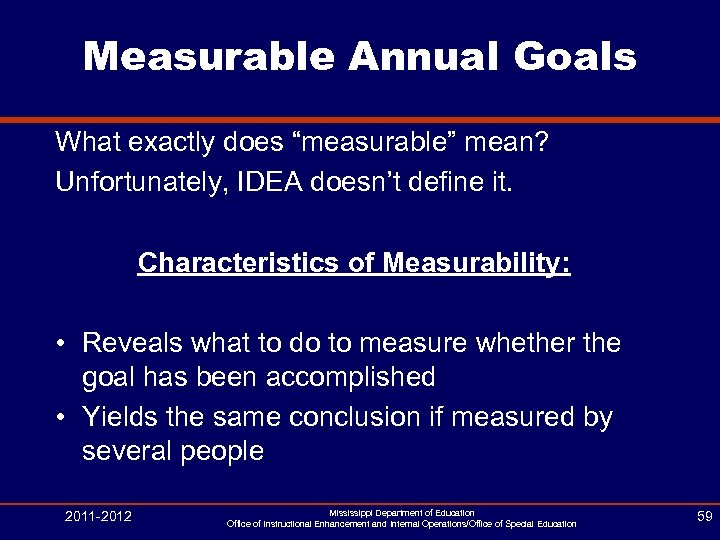 Measurable Annual Goals

What exactly does “measurable” mean?
Unfortunately, IDEA doesn’t define it.

Characteristics of Measurability:

• Reveals what to do to measure whether the goal has been accomplished
• Yields the same conclusion if measured by several people

2011-2012

Mississippi Department of Education
Office of Instructional Enhancement and Internal Operations/Office of Special Education

59